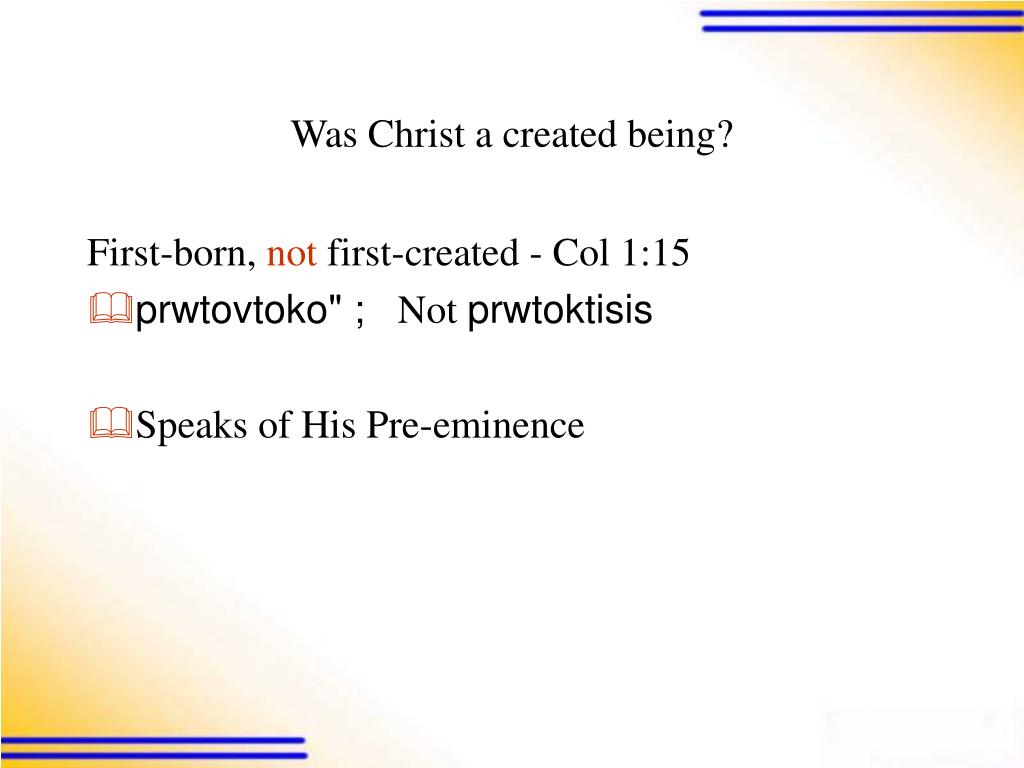 Was Christ a created being?

First-born, not first-created - Col 1:15

prwtovtoko" ; Not prwtoktisis

Speaks of His Pre-eminence